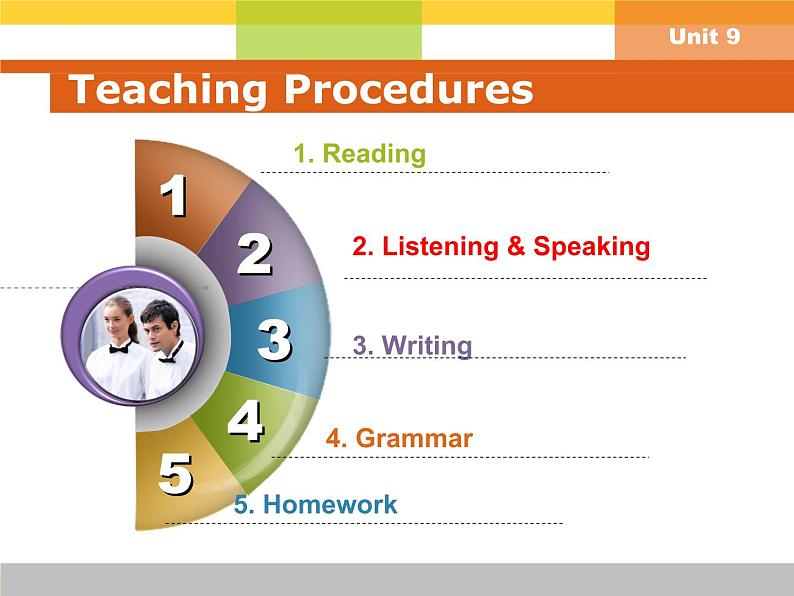 Unit 9

Teaching Procedures

1

2

3

4

5

1. Reading

2. Listening & Speaking

3. Writing

4. Grammar

5. Homework